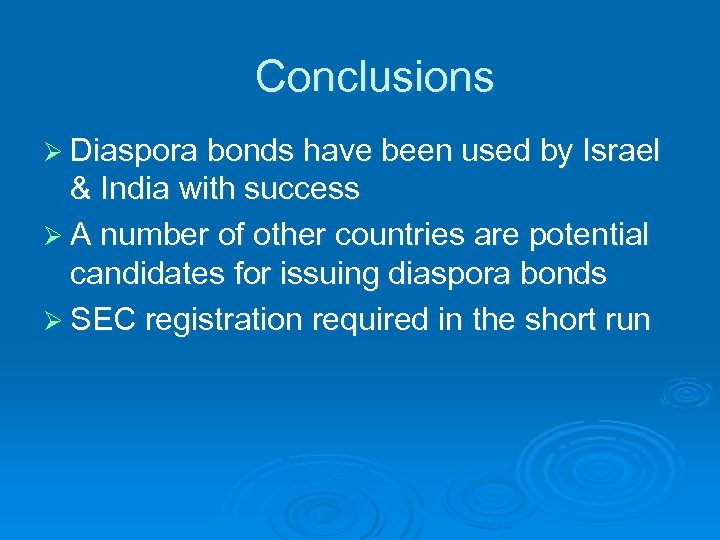 Conclusions

➢ Diaspora bonds have been used by Israel & India with success

➢ A number of other countries are potential candidates for issuing diaspora bonds

➢ SEC registration required in the short run